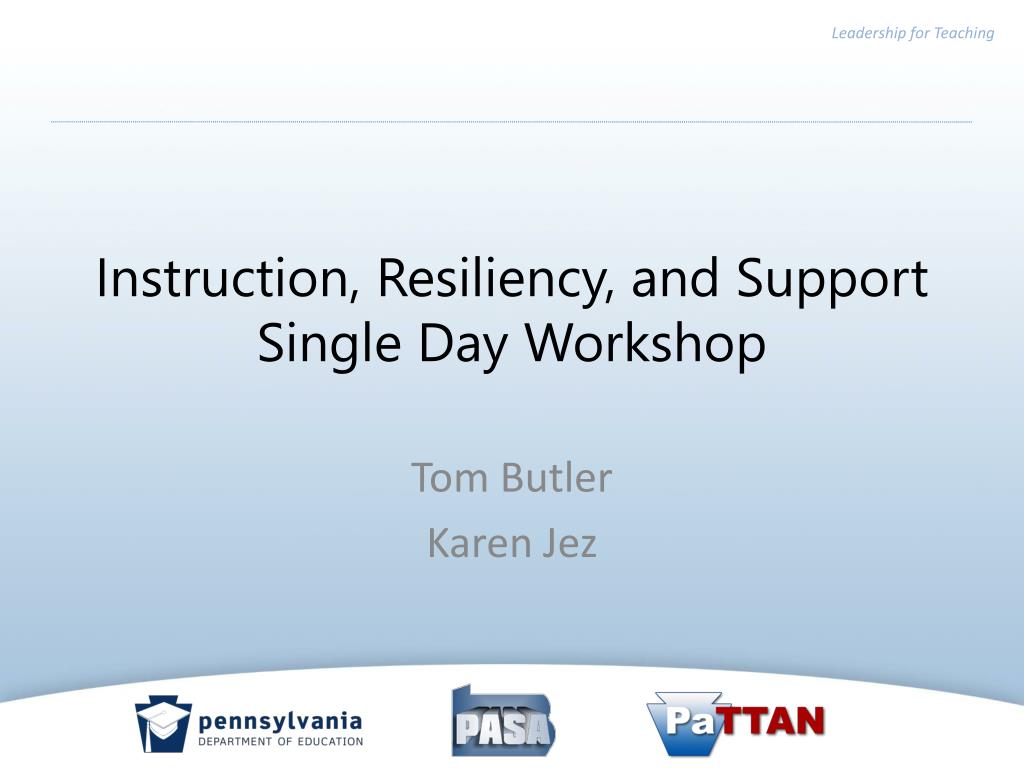 Leadership for Teaching

Instruction, Resiliency, and Support Single Day Workshop

Tom Butler

Karen Jez

pennsylvania
DEPARTMENT OF EDUCATION

PASA

PaTTAN